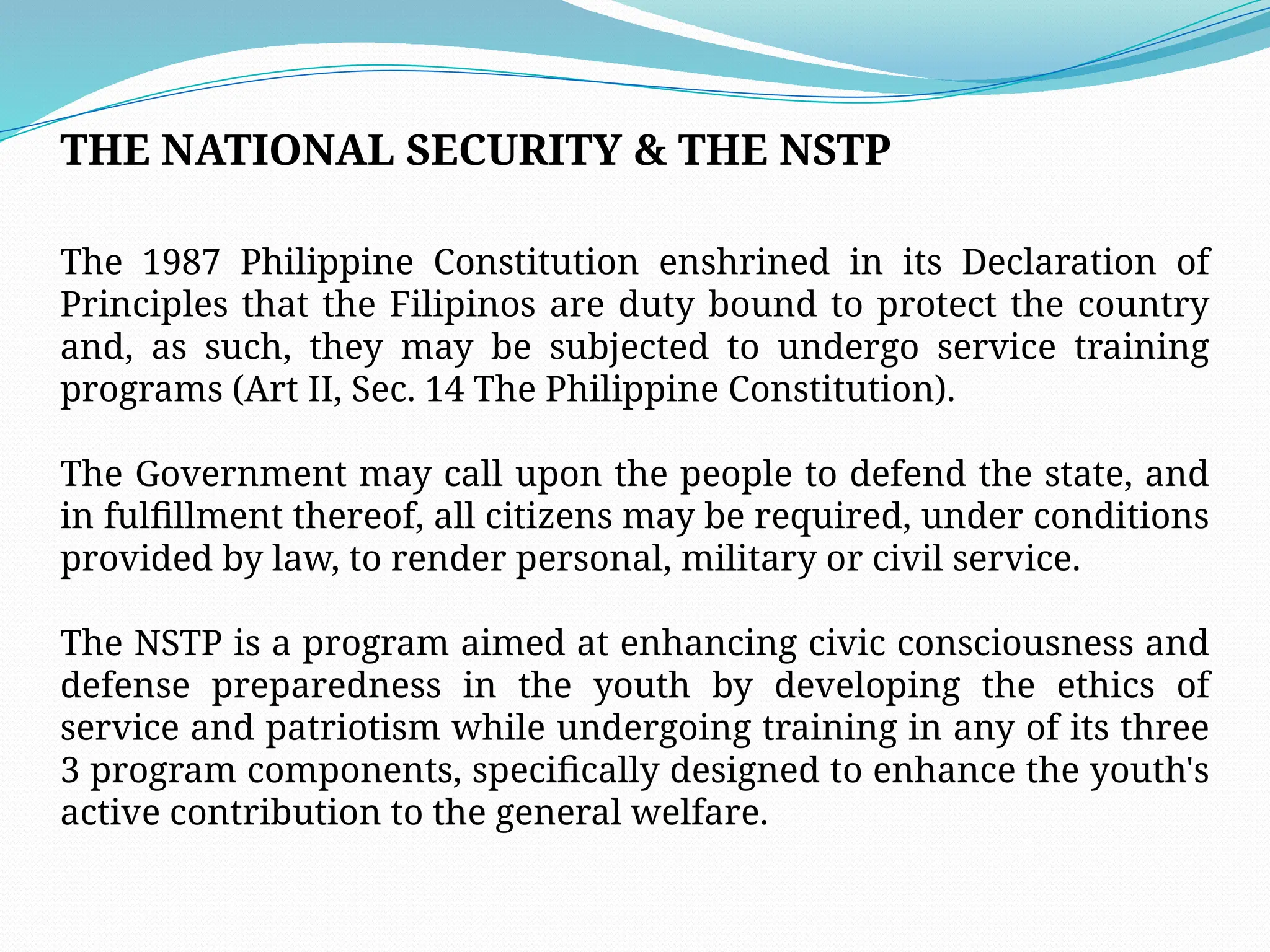 THE NATIONAL SECURITY & THE NSTP

The 1987 Philippine Constitution enshrined in its Declaration of Principles that the Filipinos are duty bound to protect the country and, as such, they may be subjected to undergo service training programs (Art II, Sec. 14 The Philippine Constitution).

The Government may call upon the people to defend the state, and in fulfillment thereof, all citizens may be required, under conditions provided by law, to render personal, military or civil service.

The NSTP is a program aimed at enhancing civic consciousness and defense preparedness in the youth by developing the ethics of service and patriotism while undergoing training in any of its three 3 program components, specifically designed to enhance the youth's active contribution to the general welfare.